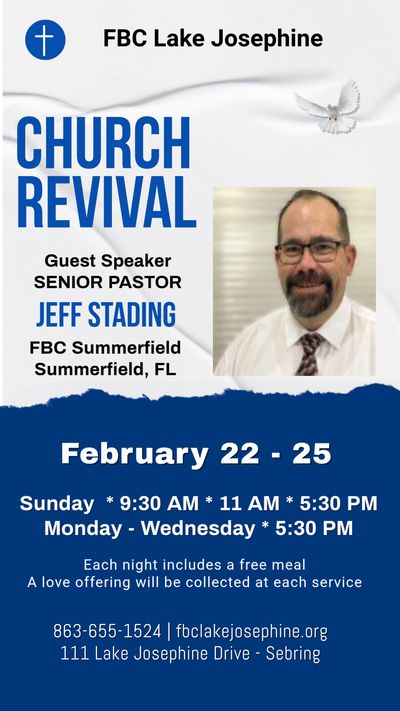 FBC Lake Josephine

CHURCH REVIVAL

Guest Speaker
SENIOR PASTOR
JEFF STADING
FBC Summerfield
Summerfield, FL

February 22 - 25

Sunday * 9:30 AM * 11 AM * 5:30 PM
Monday - Wednesday * 5:30 PM

Each night includes a free meal
A love offering will be collected at each service

863-655-1524 | fbclakejosephine.org
111 Lake Josephine Drive - Sebring